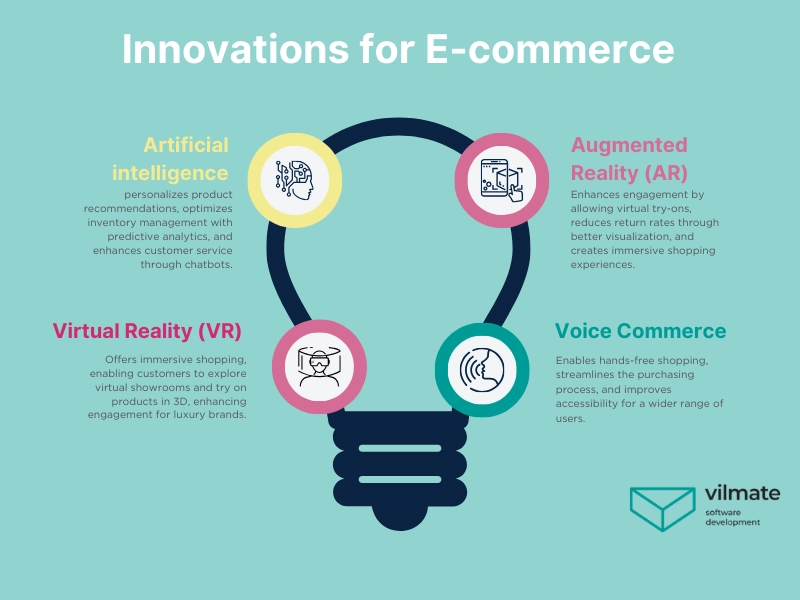 Innovations for E-commerce

Artificial intelligence
personalizes product recommendations, optimizes inventory management with predictive analytics, and enhances customer service through chatbots.

Augmented Reality (AR)
Enhances engagement by allowing virtual try-ons, reduces return rates through better visualization, and creates immersive shopping experiences.

Virtual Reality (VR)
Offers immersive shopping, enabling customers to explore virtual showrooms and try on products in 3D, enhancing engagement for luxury brands.

Voice Commerce
Enables hands-free shopping, streamlines the purchasing process, and improves accessibility for a wider range of users.

vilmate
software development